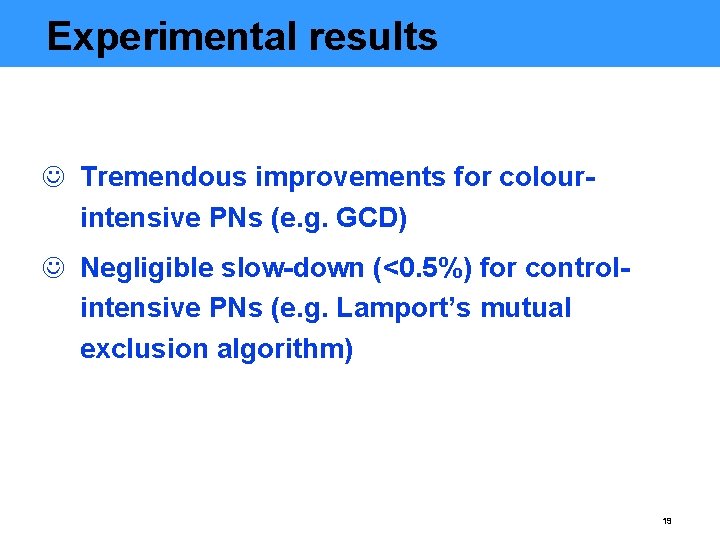 Experimental results

☺ Tremendous improvements for colour-intensive PNs (e.g. GCD)

☺ Negligible slow-down (<0.5%) for control-intensive PNs (e.g. Lamport's mutual exclusion algorithm)

19